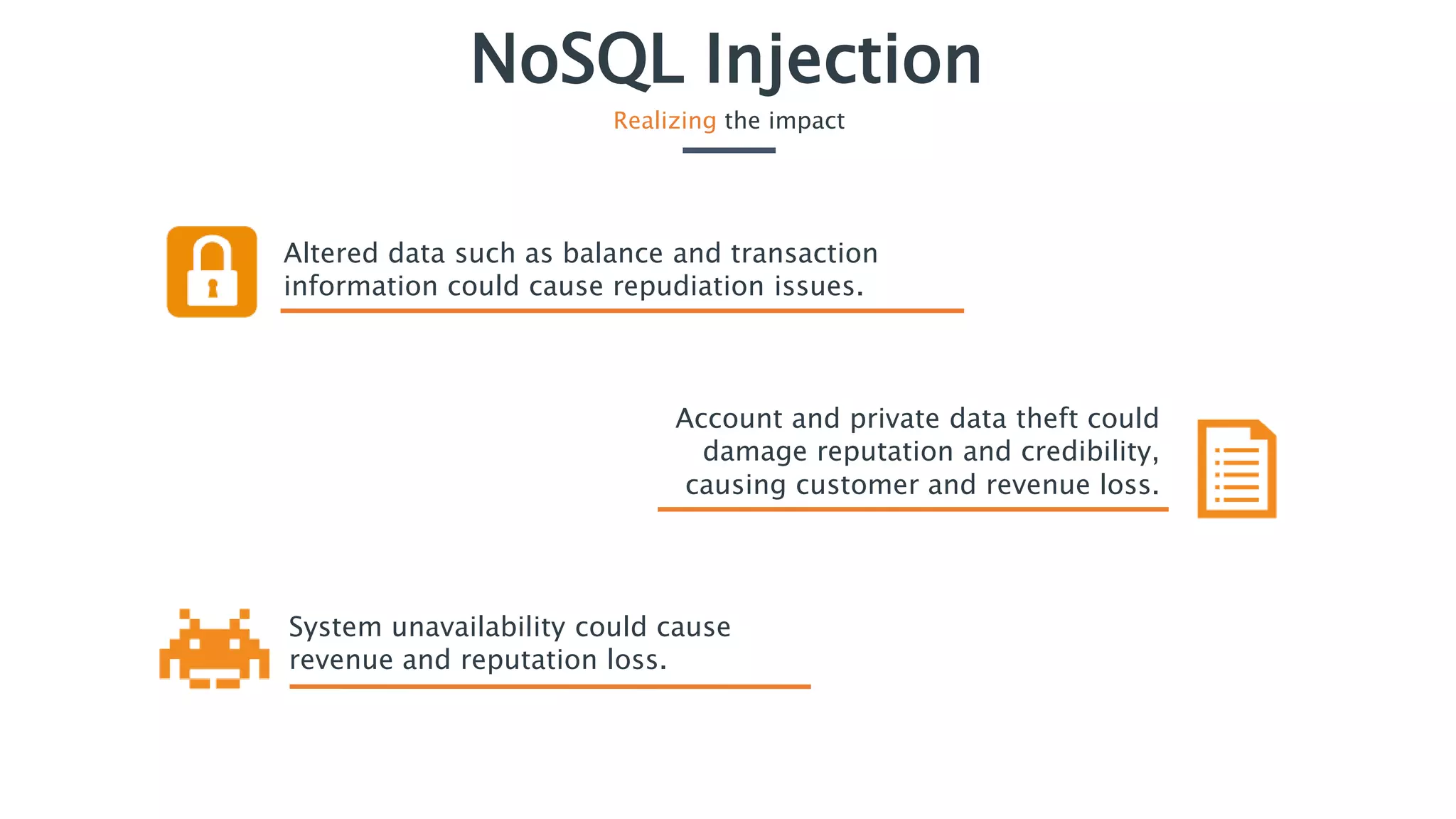 NoSQL Injection

Realizing the impact

Altered data such as balance and transaction information could cause repudiation issues.

Account and private data theft could damage reputation and credibility, causing customer and revenue loss.

System unavailability could cause revenue and reputation loss.